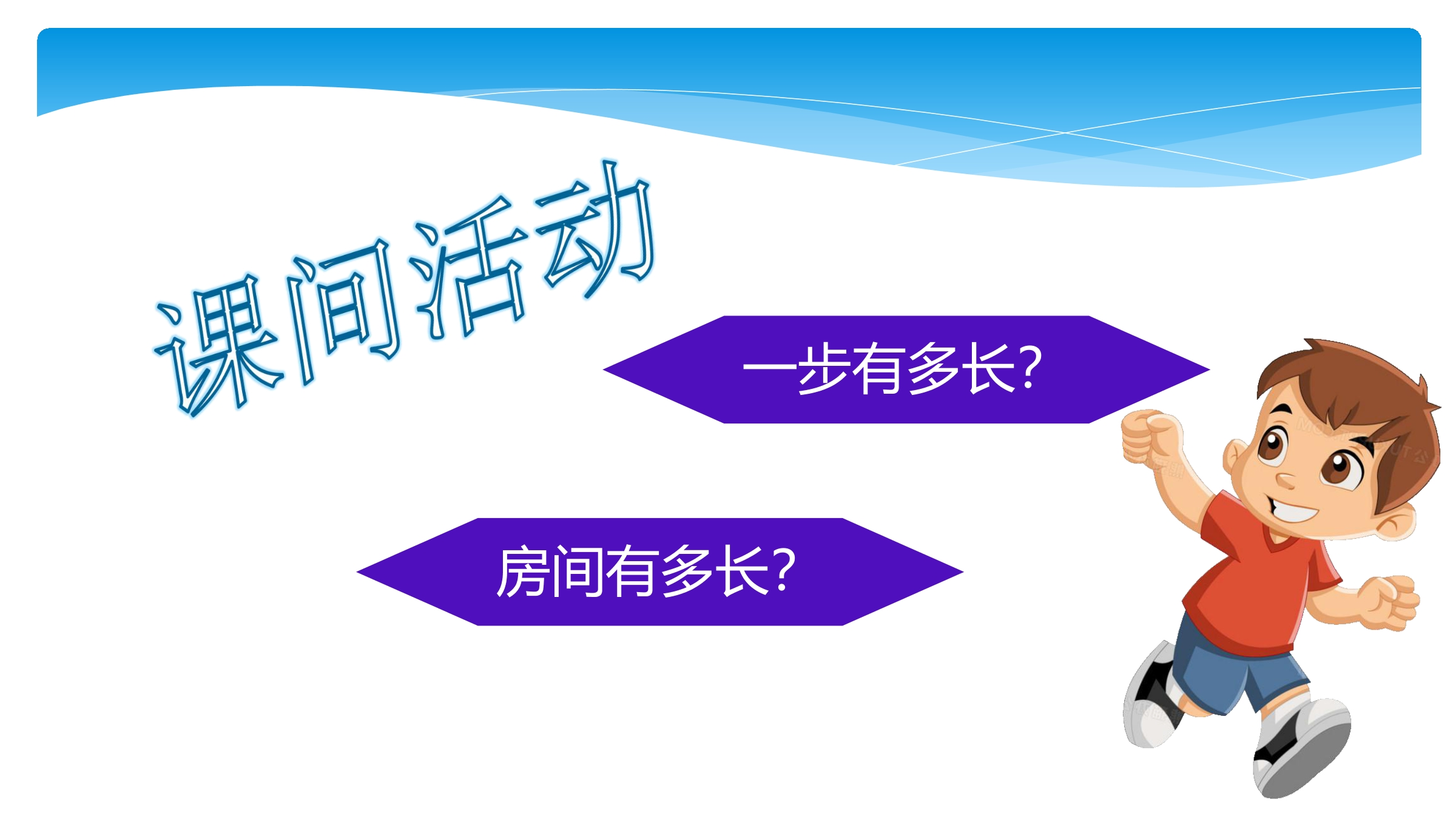 课间活动

一步有多长?

房间有多长?